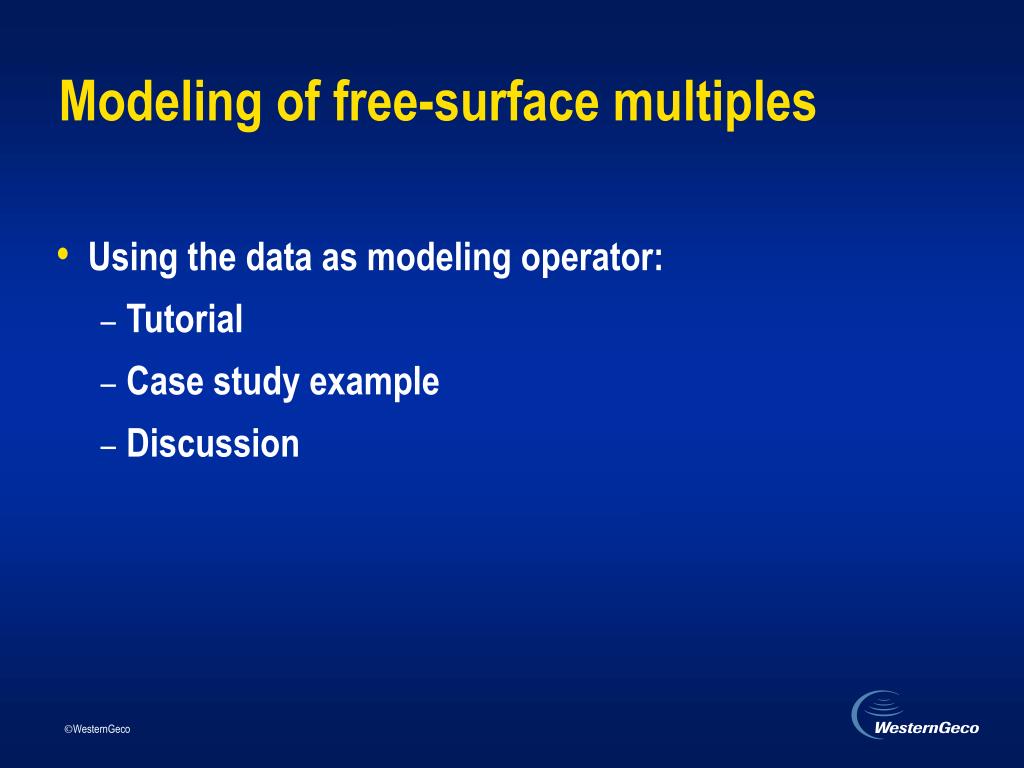 Modeling of free-surface multiples

• Using the data as modeling operator:
– Tutorial
– Case study example
– Discussion

©WesternGeco

WesternGeco